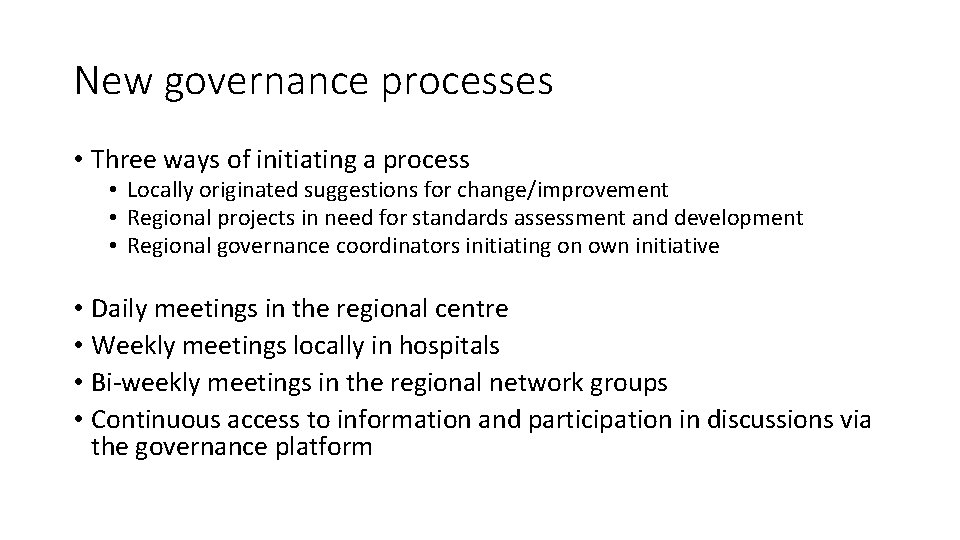 New governance processes

• Three ways of initiating a process
  • Locally originated suggestions for change/improvement
  • Regional projects in need for standards assessment and development
  • Regional governance coordinators initiating on own initiative

• Daily meetings in the regional centre
• Weekly meetings locally in hospitals
• Bi-weekly meetings in the regional network groups
• Continuous access to information and participation in discussions via the governance platform